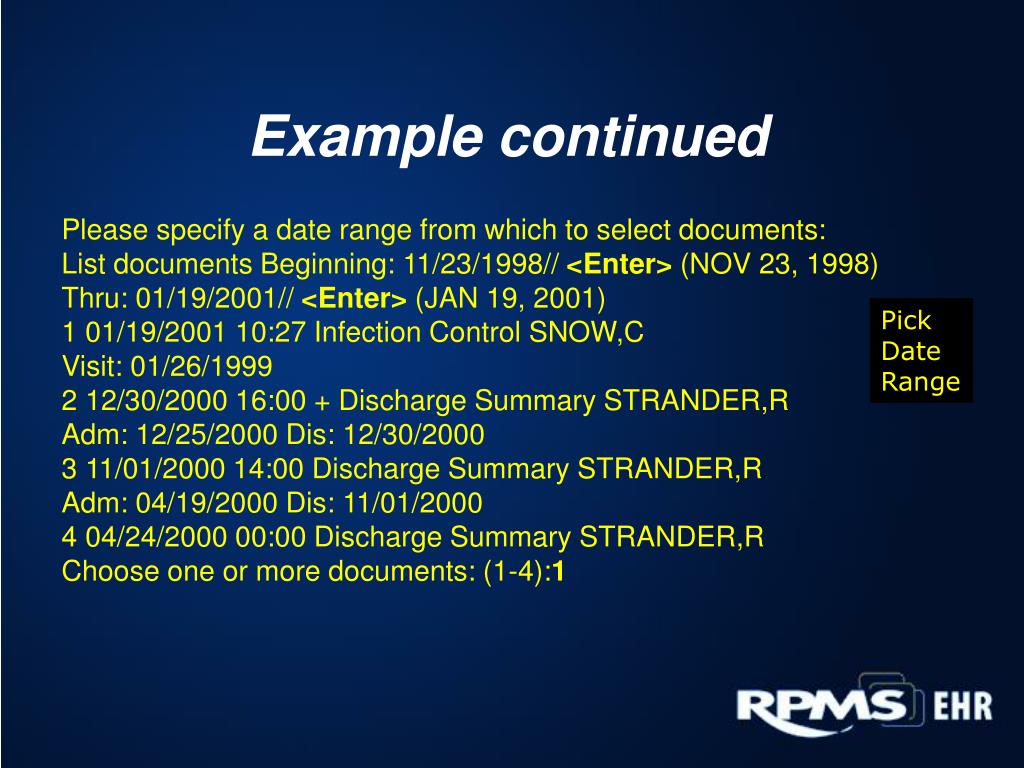 Example continued

Please specify a date range from which to select documents:
List documents Beginning: 11/23/1998// <Enter> (NOV 23, 1998)
Thru: 01/19/2001// <Enter> (JAN 19, 2001)
1 01/19/2001 10:27 Infection Control SNOW,C
Visit: 01/26/1999
2 12/30/2000 16:00 + Discharge Summary STRANDER,R
Adm: 12/25/2000 Dis: 12/30/2000
3 11/01/2000 14:00 Discharge Summary STRANDER,R
Adm: 04/19/2000 Dis: 11/01/2000
4 04/24/2000 00:00 Discharge Summary STRANDER,R
Choose one or more documents: (1-4):1

Pick Date Range

RPMS EHR